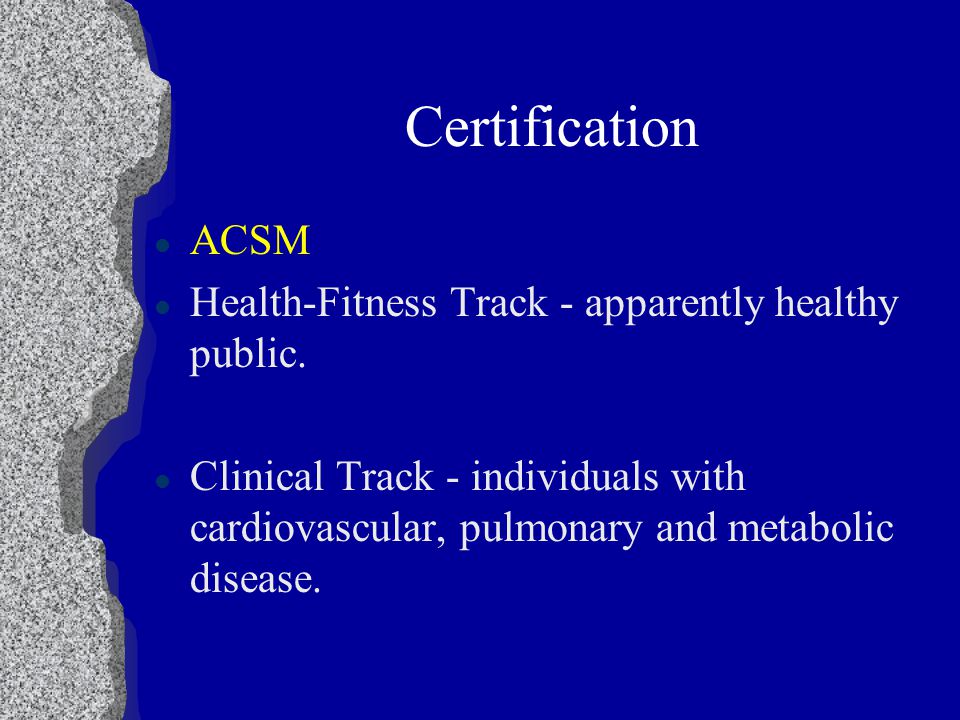 Certification

- ACSM
- Health-Fitness Track - apparently healthy public.

- Clinical Track - individuals with cardiovascular, pulmonary and metabolic disease.